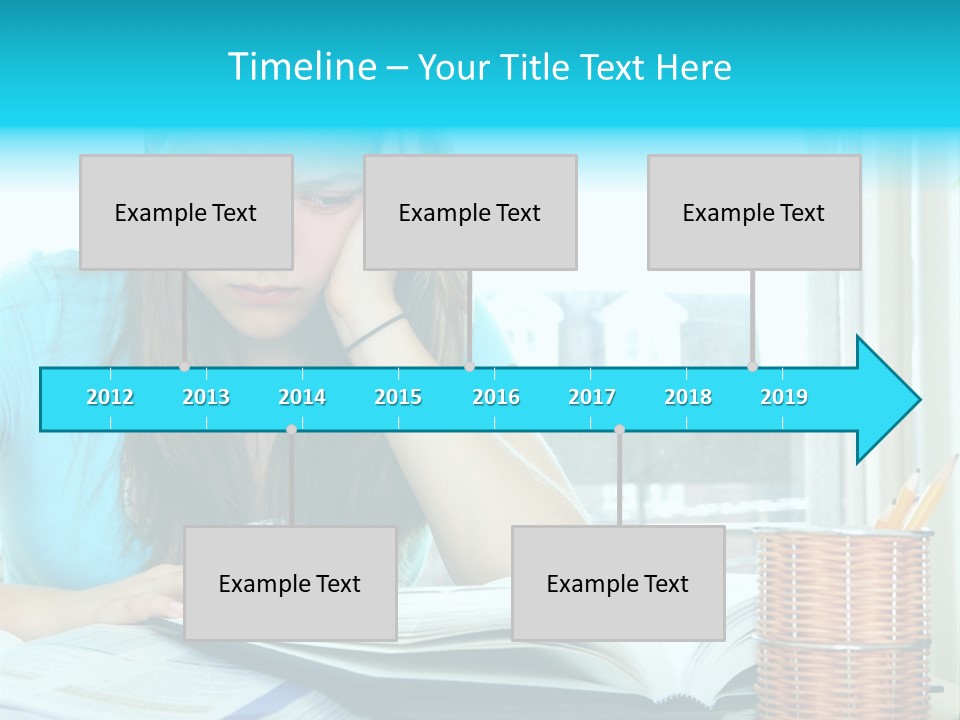 Timeline – Your Title Text Here

Example Text

Example Text

Example Text

2012 2013 2014 2015 2016 2017 2018 2019

Example Text

Example Text